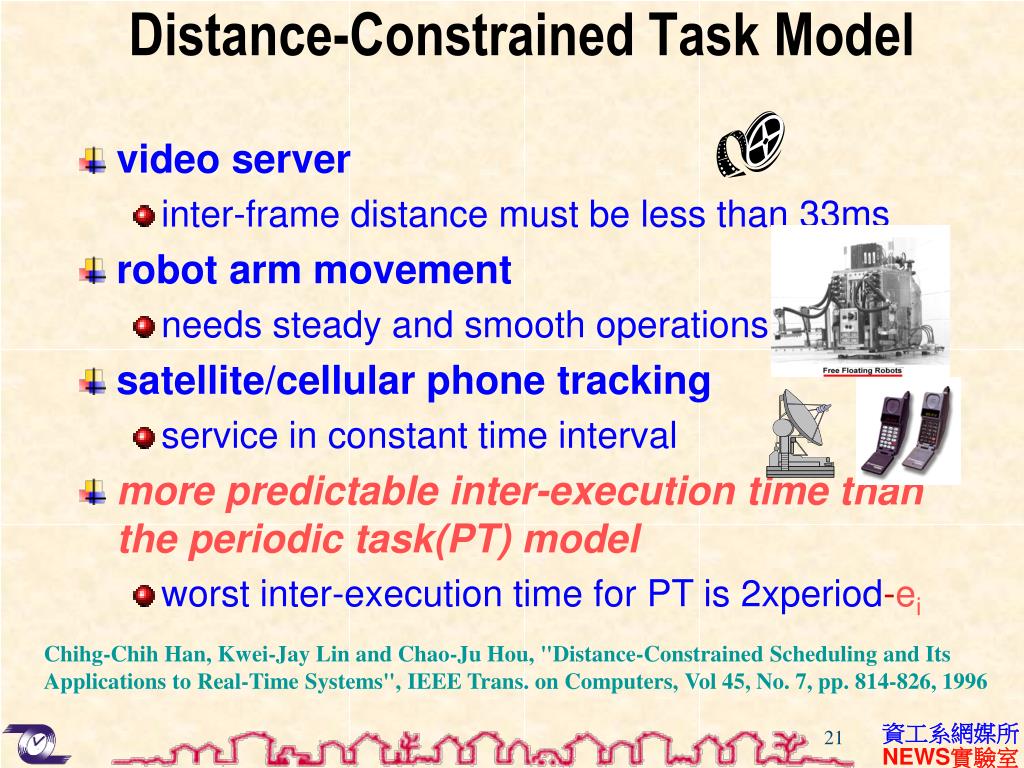 Distance-Constrained Task Model

video server

inter-frame distance must be less than 33ms

robot arm movement

needs steady and smooth operations

Free Floating Robots

satellite/cellular phone tracking

service in constant time interval

more predictable inter-execution time than the periodic task(PT) model

worst inter-execution time for PT is 2xperiod-$e_i$

Chihg-Chih Han, Kwei-Jay Lin and Chao-Ju Hou, "Distance-Constrained Scheduling and Its Applications to Real-Time Systems", IEEE Trans. on Computers, Vol 45, No. 7, pp. 814-826, 1996

21

資工系網媒所
NEWS實驗室